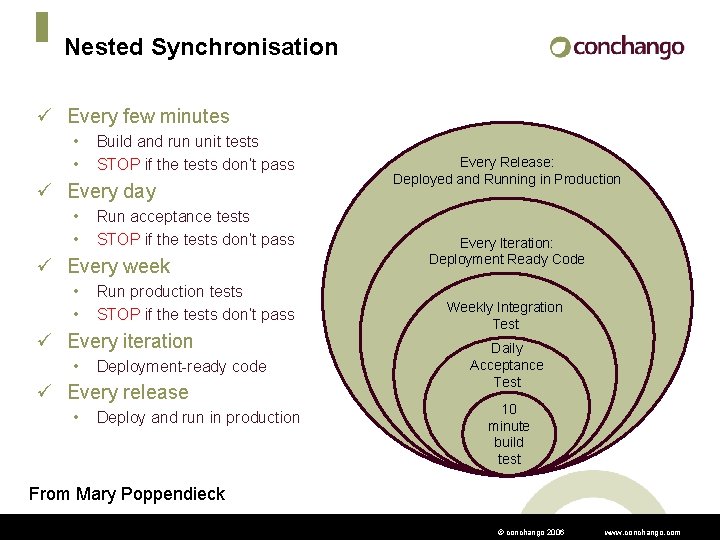 Nested Synchronisation

conchango

✓ Every few minutes
• Build and run unit tests
• STOP if the tests don't pass
✓ Every day
• Run acceptance tests
• STOP if the tests don't pass
✓ Every week
• Run production tests
• STOP if the tests don't pass
✓ Every iteration
• Deployment-ready code
✓ Every release
• Deploy and run in production

Every Release: Deployed and Running in Production

Every Iteration: Deployment Ready Code

Weekly Integration Test

Daily Acceptance Test

10 minute build test

From Mary Poppendieck

© conchango 2006 www.conchango.com